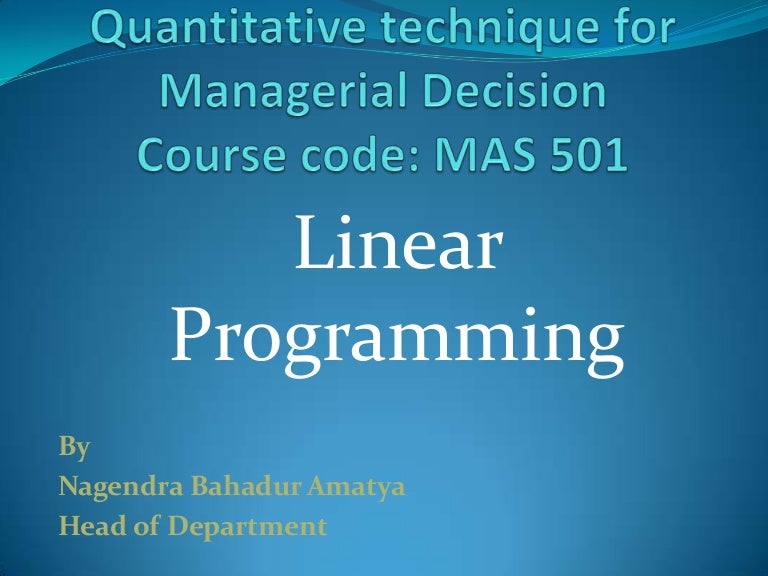 Quantitative technique for Managerial Decision Course code: MAS 501

Linear Programming

By
Nagendra Bahadur Amatya
Head of Department